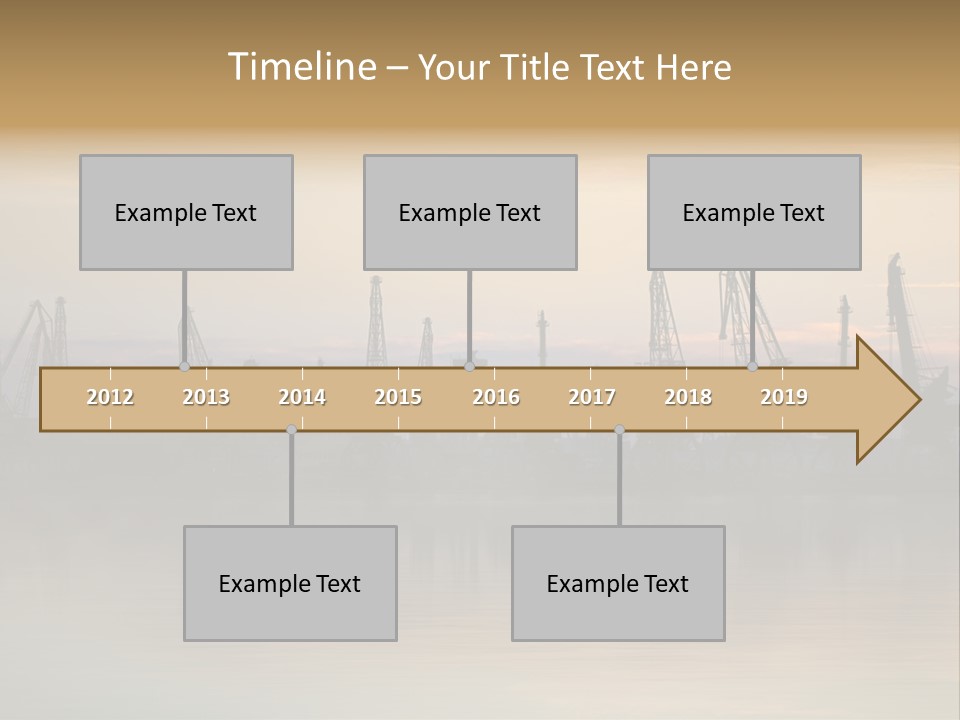 Timeline – Your Title Text Here

Example Text

Example Text

Example Text

2012 2013 2014 2015 2016 2017 2018 2019

Example Text

Example Text